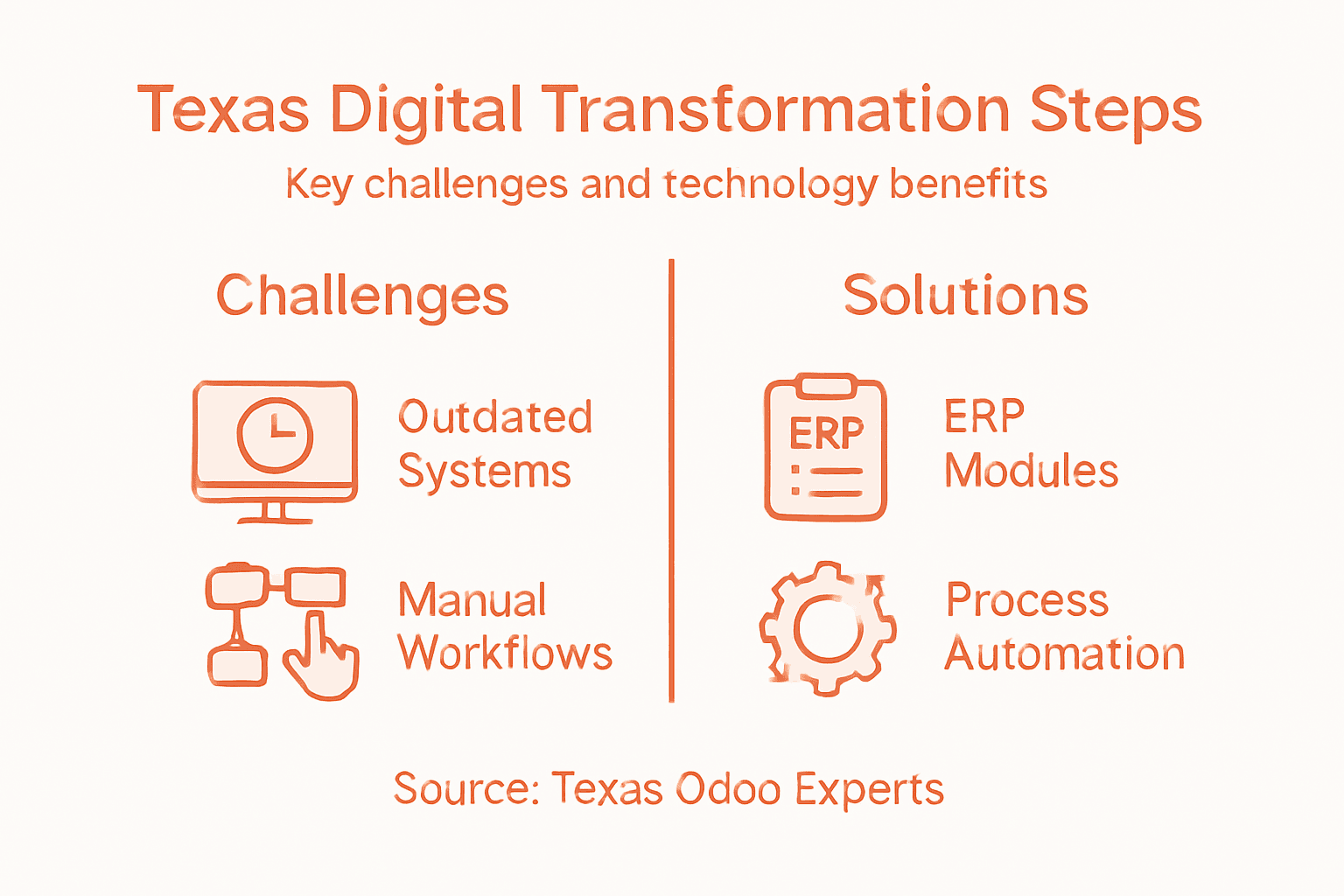 Texas Digital Transformation Steps

Key challenges and technology benefits

Challenges

Outdated Systems

Manual Workflows

Solutions

ERP

ERP Modules

Process Automation

Source: Texas Odoo Experts